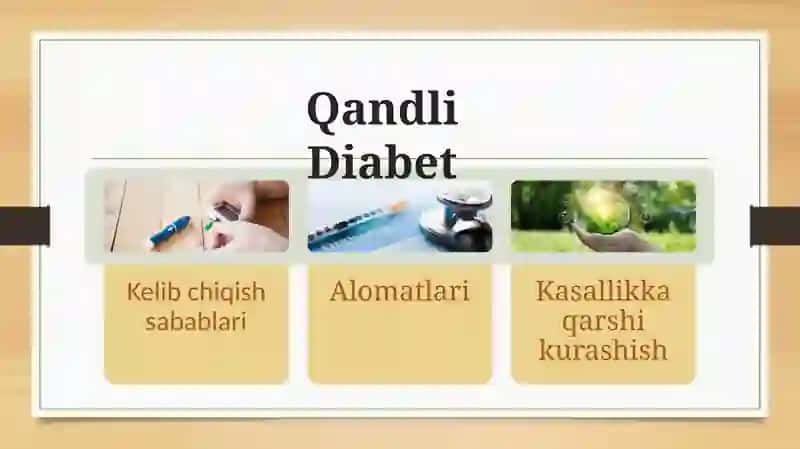 Qandli Diabet

Kelib chiqish sabablari

Alomatlari

Kasallikka qarshi kurashish